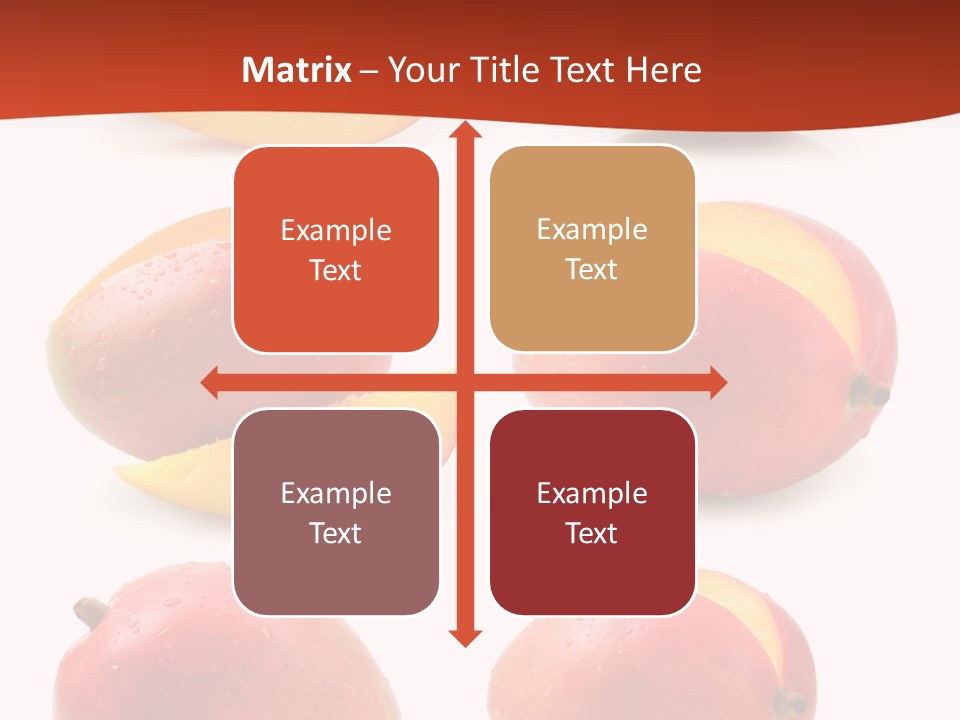 Matrix – Your Title Text Here

Example Text

Example Text

Example Text

Example Text